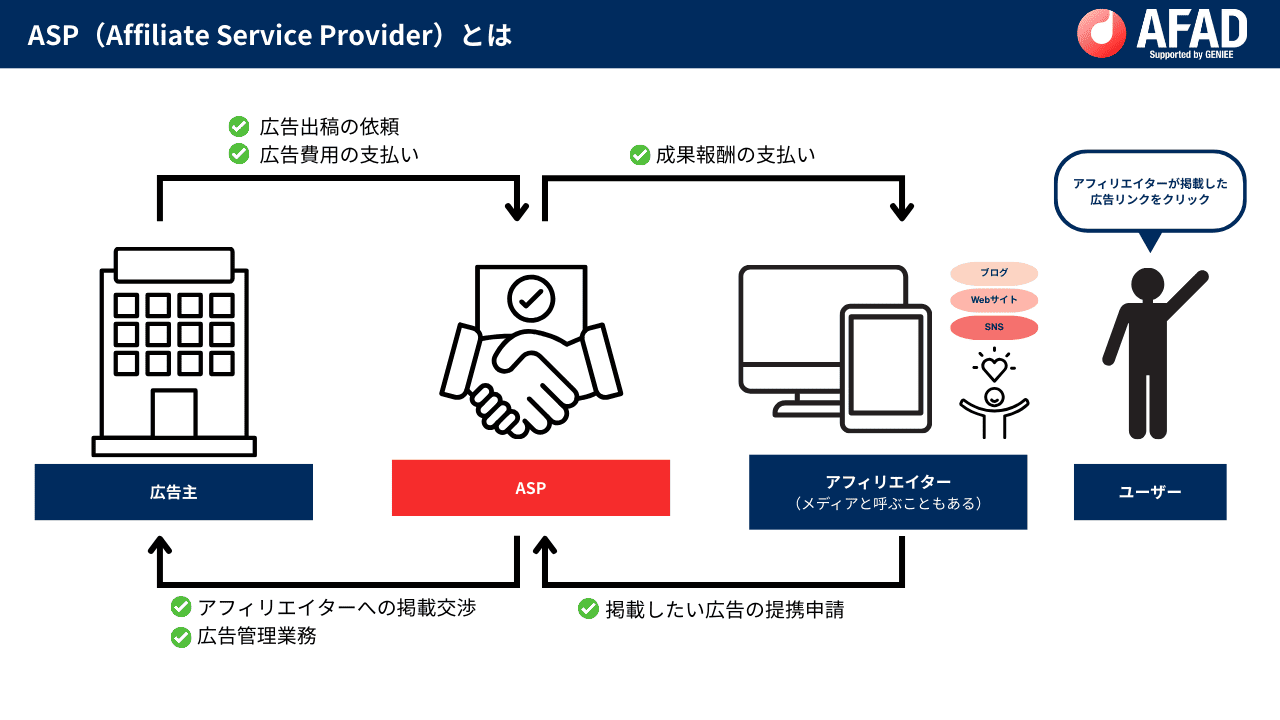 ASP（Affiliate Service Provider）とは

AFAD
Supported by GENIEE

広告出稿の依頼
広告費用の支払い

成果報酬の支払い

アフィリエイターが掲載した広告リンクをクリック

ブログ
Webサイト
SNS

広告主

ASP

アフィリエイター
（メディアと呼ぶこともある）

ユーザー

アフィリエイターへの掲載交渉
広告管理業務

掲載したい広告の提携申請